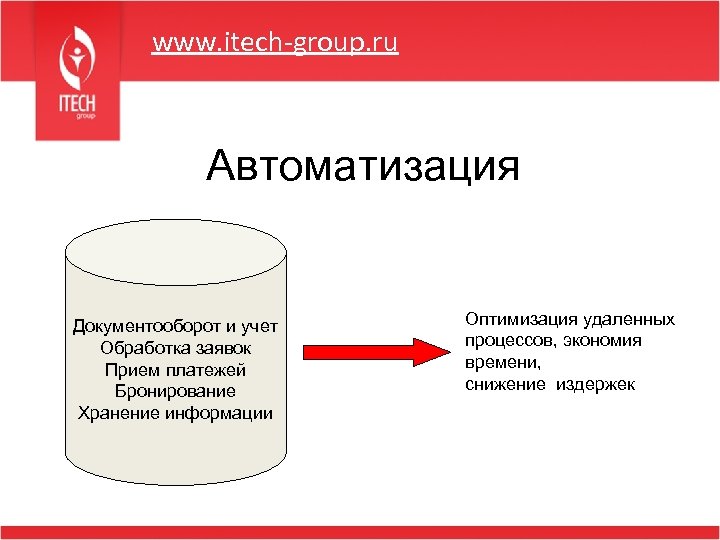 ITECH
group

www.itech-group.ru

Автоматизация

Документооборот и учет
Обработка заявок
Прием платежей
Бронирование
Хранение информации

Оптимизация удаленных процессов, экономия времени,
снижение издержек